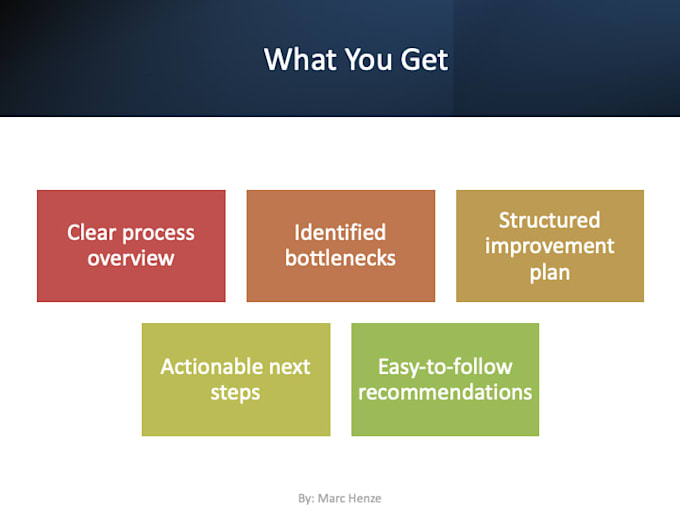 What You Get

Clear process overview

Identified bottlenecks

Structured improvement plan

Actionable next steps

Easy-to-follow recommendations

By: Marc Henze